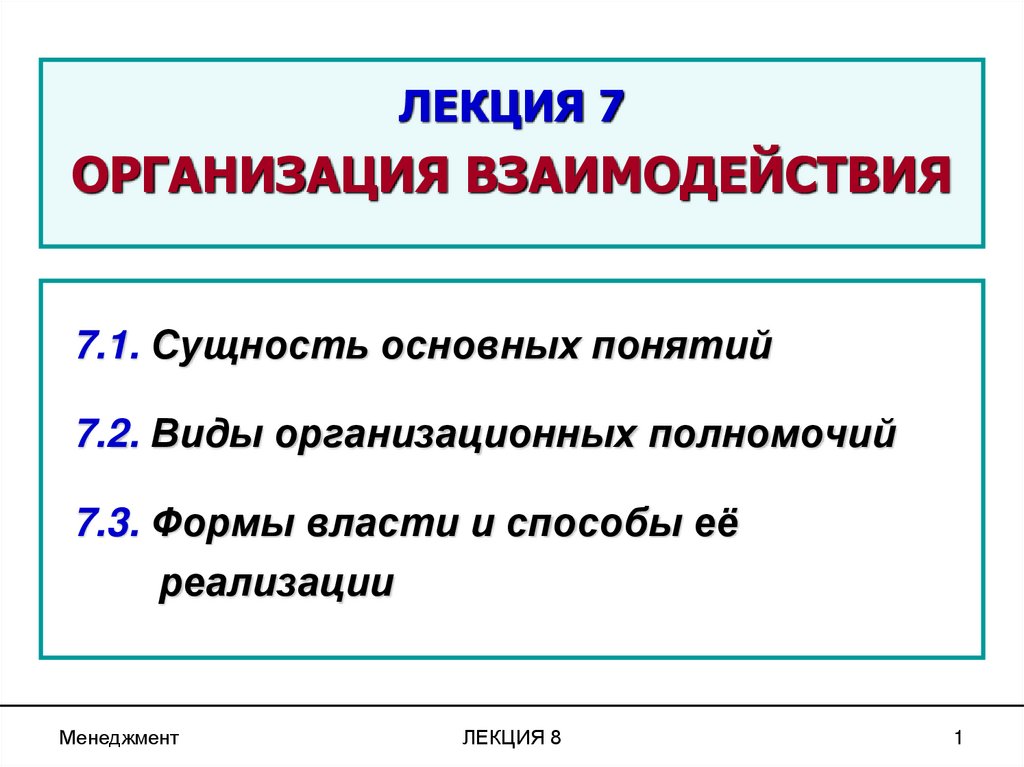 ЛЕКЦИЯ 7
ОРГАНИЗАЦИЯ ВЗАИМОДЕЙСТВИЯ

7.1. Сущность основных понятий

7.2. Виды организационных полномочий

7.3. Формы власти и способы её реализации

Менеджмент

ЛЕКЦИЯ 8

1